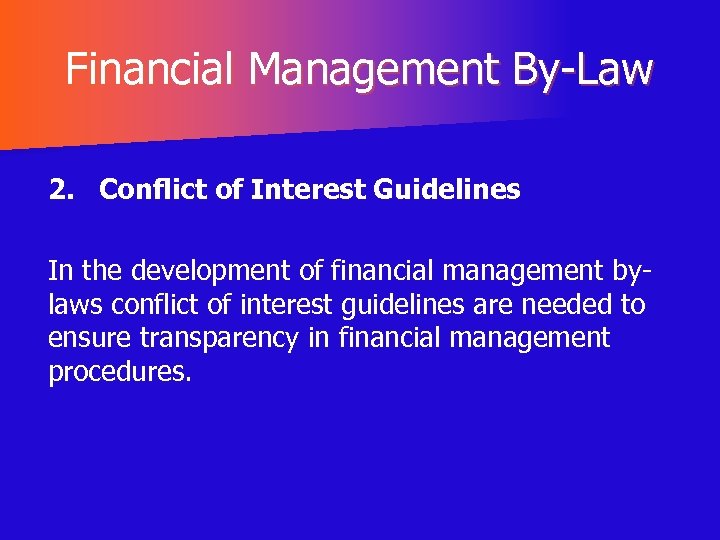 Financial Management By-Law

2. Conflict of Interest Guidelines

In the development of financial management by-laws conflict of interest guidelines are needed to ensure transparency in financial management procedures.